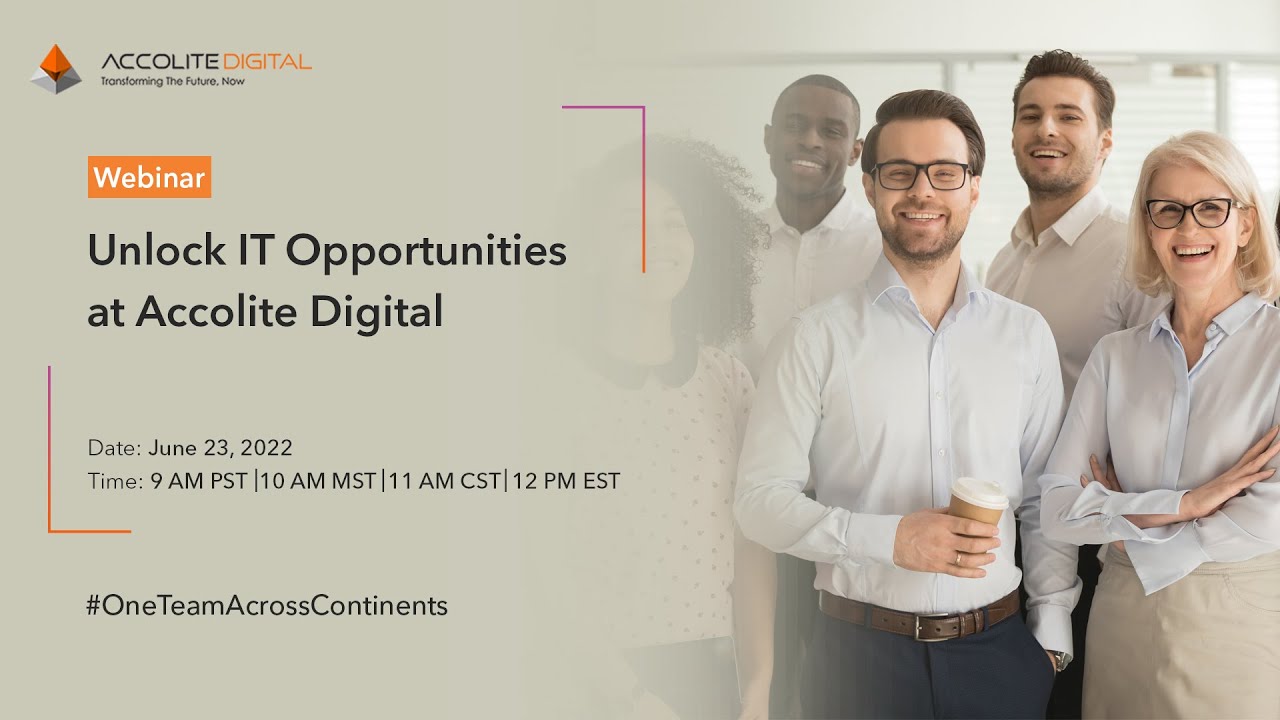 ACCOLITE DIGITAL
Transforming The Future, Now

Webinar

Unlock IT Opportunities at Accolite Digital

Date: June 23, 2022
Time: 9 AM PST |10 AM MST|11 AM CST|12 PM EST

#OneTeamAcrossContinents